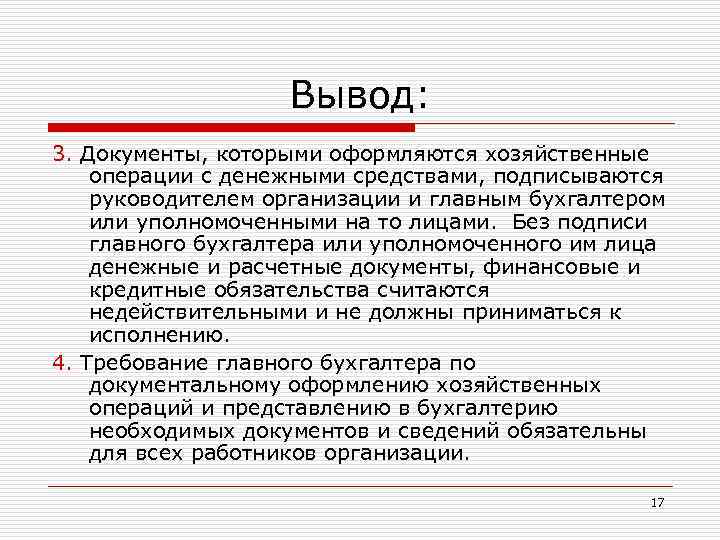 Вывод:

3. Документы, которыми оформляются хозяйственные операции с денежными средствами, подписываются руководителем организации и главным бухгалтером или уполномоченными на то лицами. Без подписи главного бухгалтера или уполномоченного им лица денежные и расчетные документы, финансовые и кредитные обязательства считаются недействительными и не должны приниматься к исполнению.

4. Требование главного бухгалтера по документальному оформлению хозяйственных операций и представлению в бухгалтерию необходимых документов и сведений обязательны для всех работников организации.

17